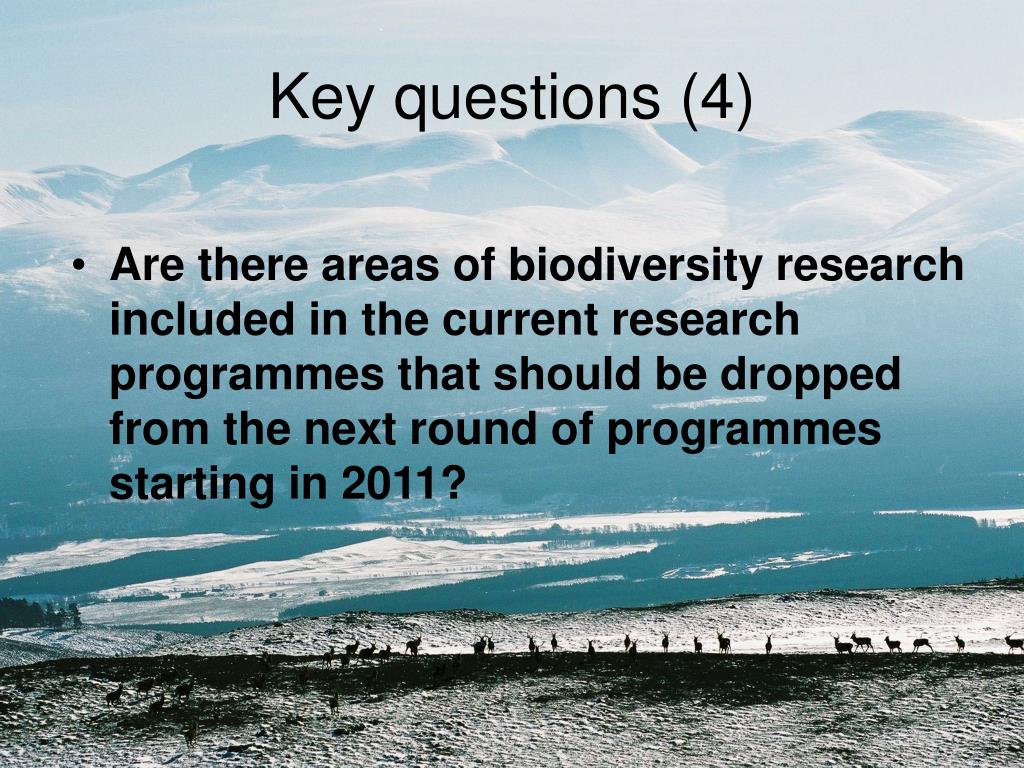 Key questions (4)

• Are there areas of biodiversity research included in the current research programmes that should be dropped from the next round of programmes starting in 2011?